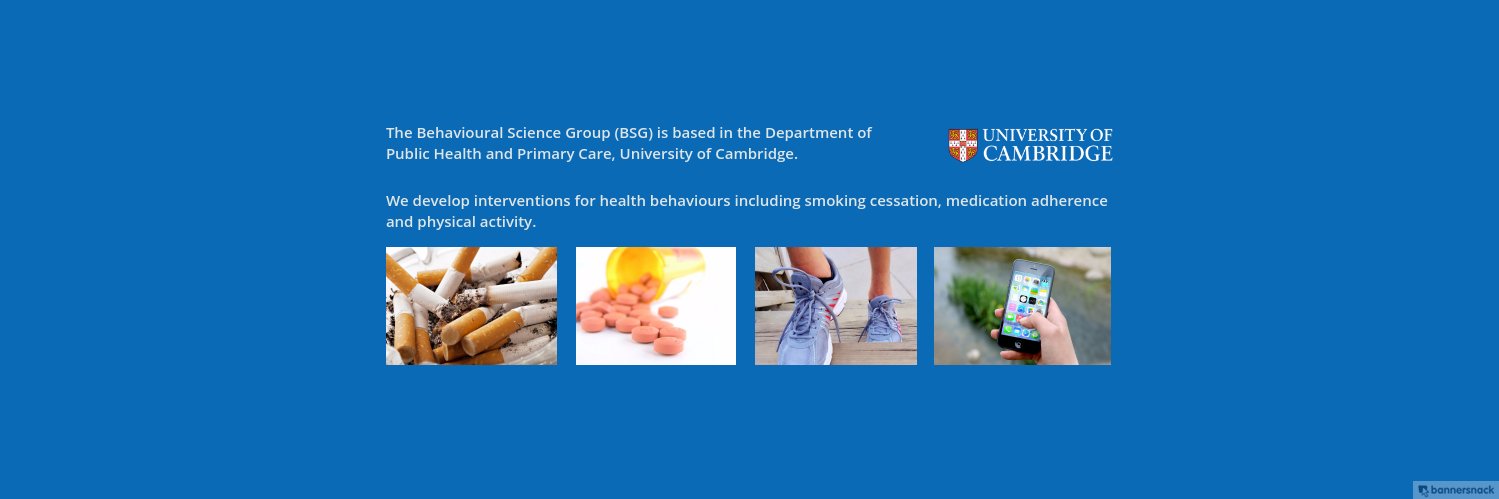 The Behavioural Science Group (BSG) is based in the Department of Public Health and Primary Care, University of Cambridge.

UNIVERSITY OF CAMBRIDGE

We develop interventions for health behaviours including smoking cessation, medication adherence and physical activity.

bannersnack